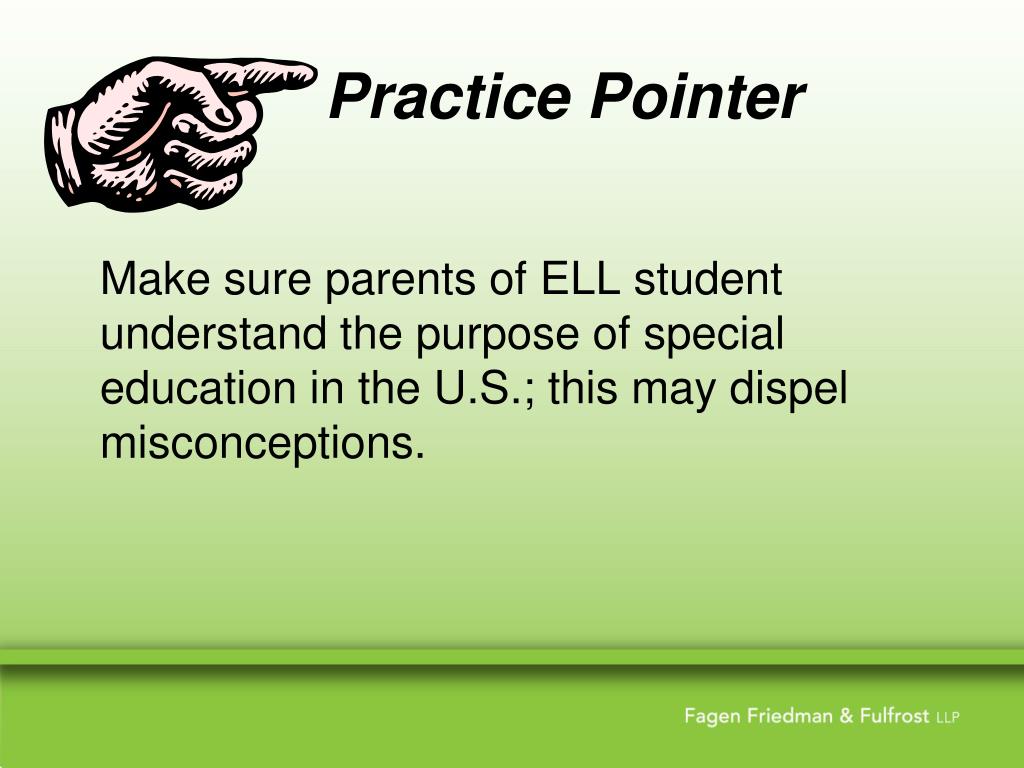 Practice Pointer

Make sure parents of ELL student understand the purpose of special education in the U.S.; this may dispel misconceptions.

Fagen Friedman & Fulfrost LLP